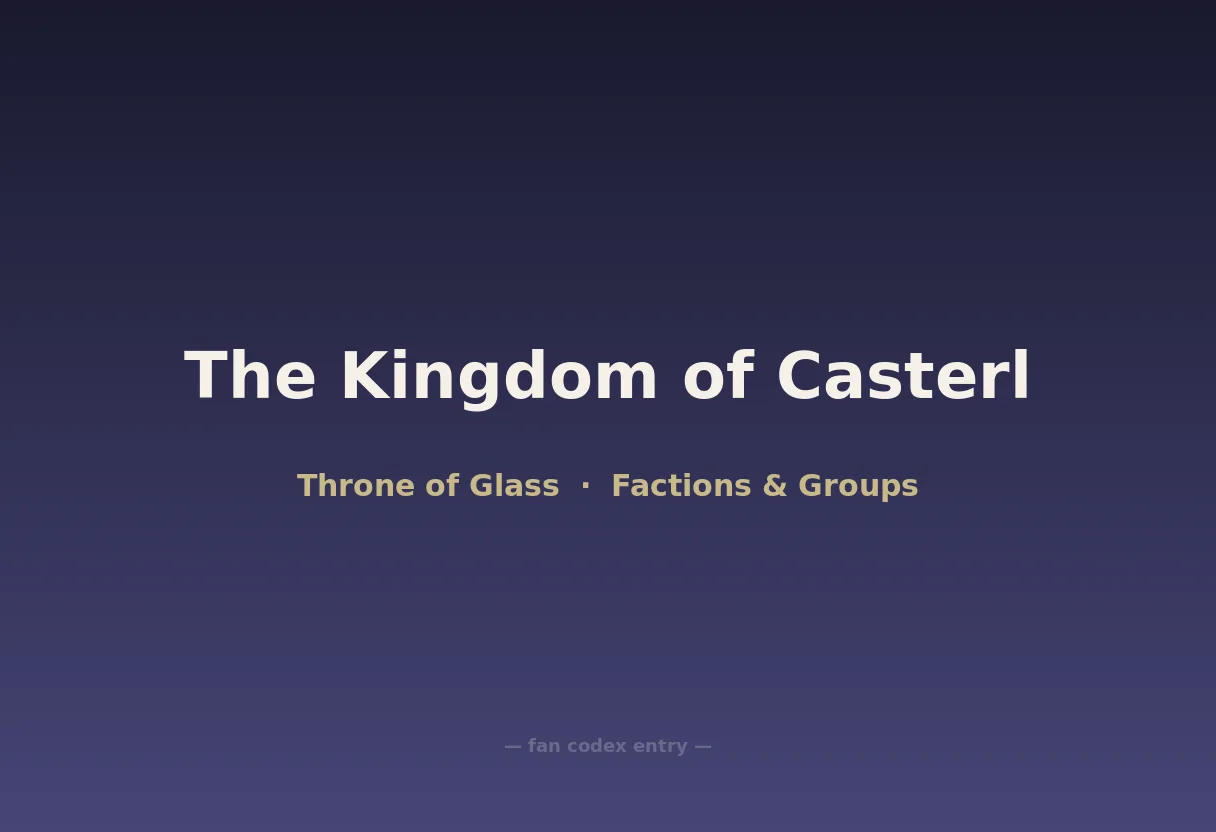 The Kingdom of Casterl

Throne of Glass · Factions & Groups

— fan codex entry —